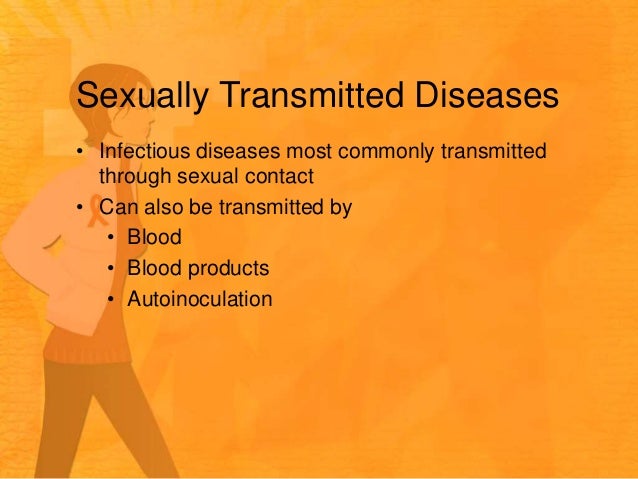 Sexually Transmitted Diseases

• Infectious diseases most commonly transmitted through sexual contact
• Can also be transmitted by
  • Blood
  • Blood products
  • Autoinoculation